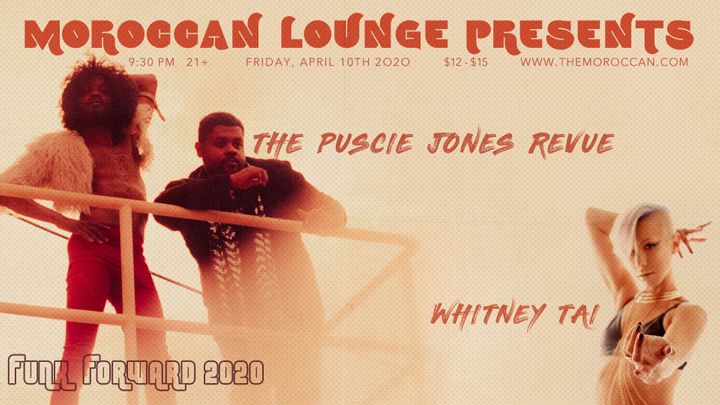 MOROCCAN LOUNGE PRESENTS

9:30 PM 21+ FRIDAY, APRIL 10TH 2020 $12 - $15 WWW.THEMOROCCAN.COM

THE PUSCIE JONES REVUE

WHITNEY TAI

FUNK FORWARD 2020